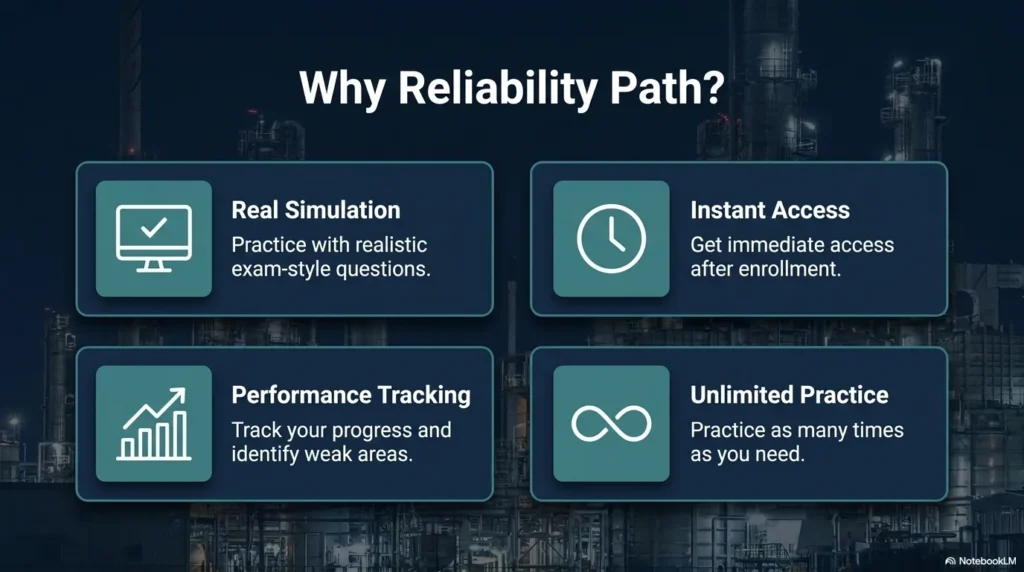 Why Reliability Path?

Real Simulation
Practice with realistic exam-style questions.

Instant Access
Get immediate access after enrollment.

Performance Tracking
Track your progress and identify weak areas.

Unlimited Practice
Practice as many times as you need.

NotebookLM